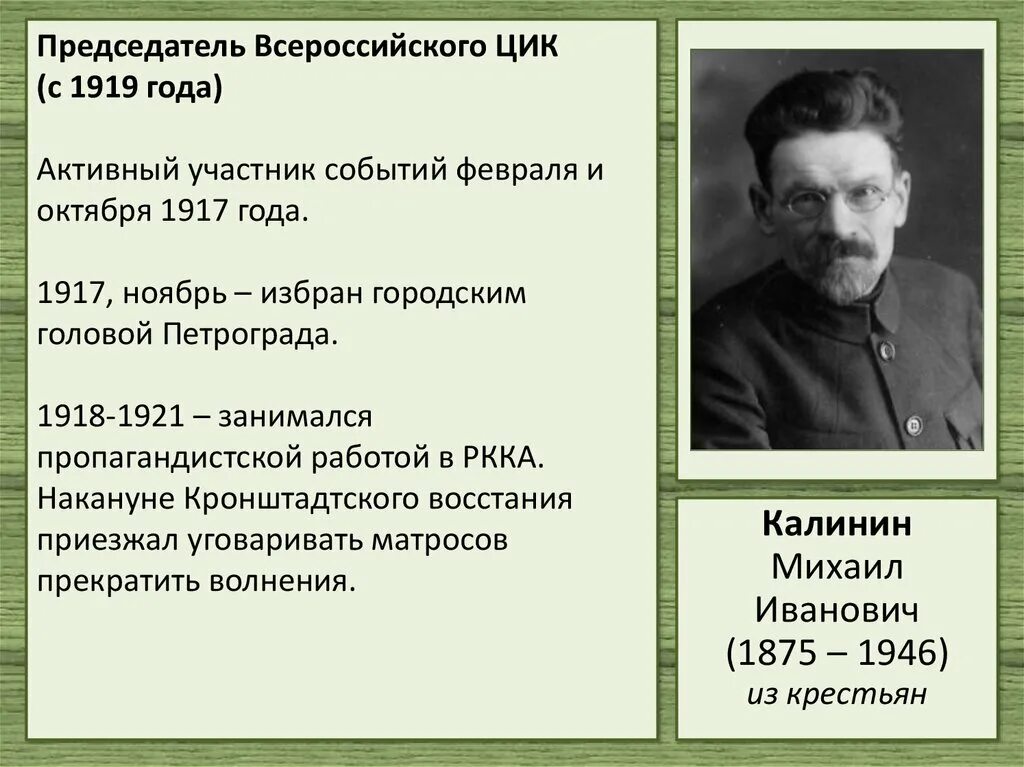 Председатель Всероссийского ЦИК
(с 1919 года)

Активный участник событий февраля и октября 1917 года.

1917, ноябрь – избран городским головой Петрограда.

1918-1921 – занимался пропагандистской работой в РККА. Накануне Кронштадтского восстания приезжал уговаривать матросов прекратить волнения.

Калинин
Михаил
Иванович
(1875 – 1946)
из крестьян